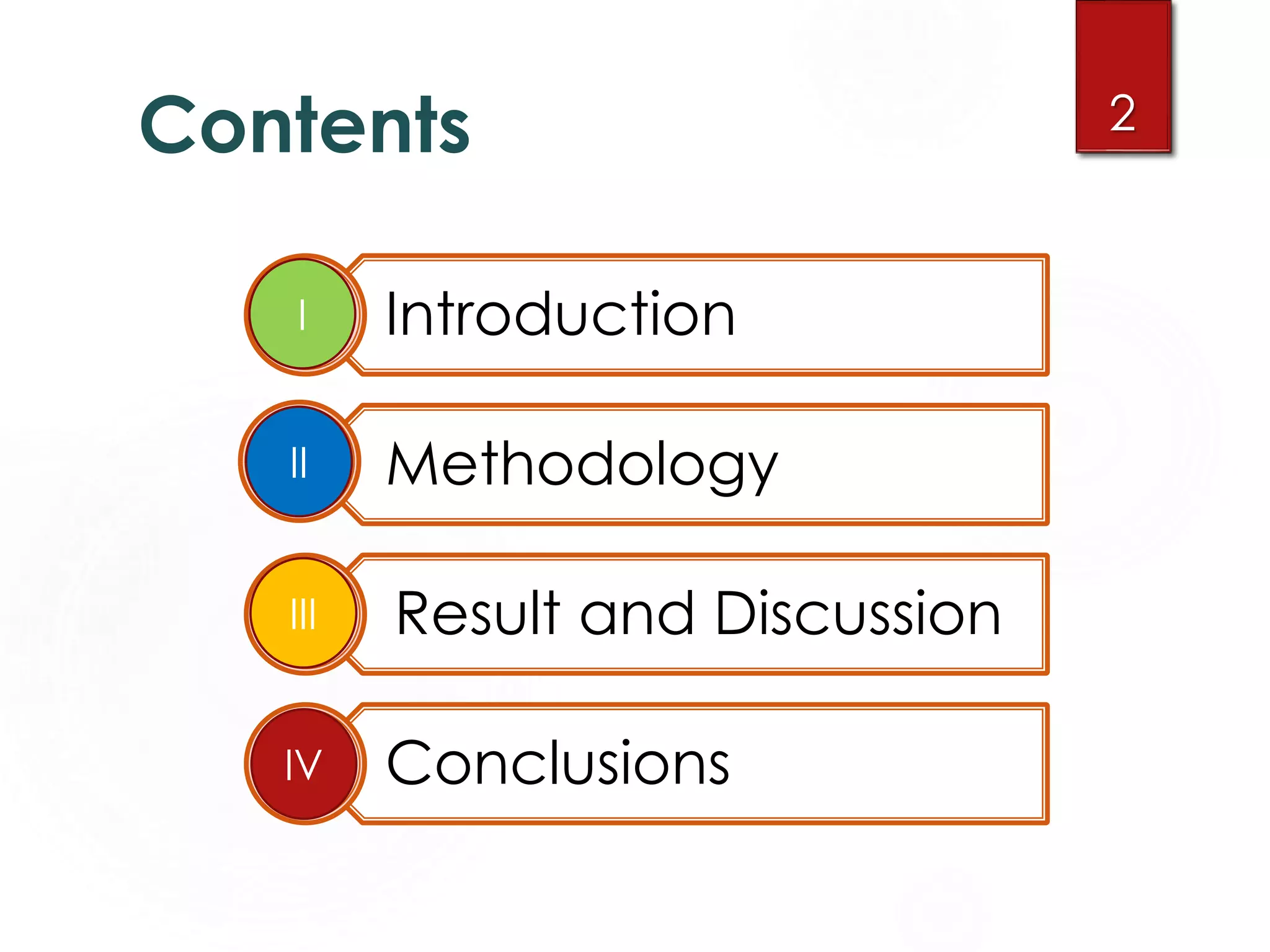 Contents

2

I Introduction

II Methodology

III Result and Discussion

IV Conclusions